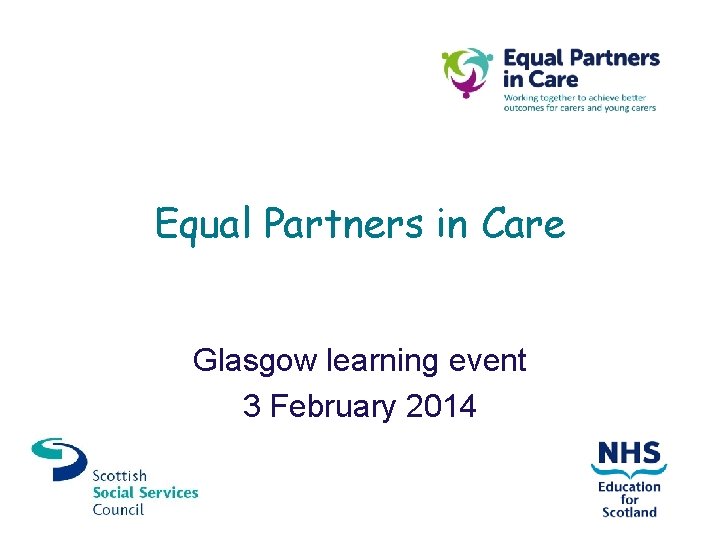 Equal Partners in Care
Working together to achieve better outcomes for carers and young carers

Equal Partners in Care

Glasgow learning event
3 February 2014

Scottish
Social Services
Council

NHS
Education
for
Scotland